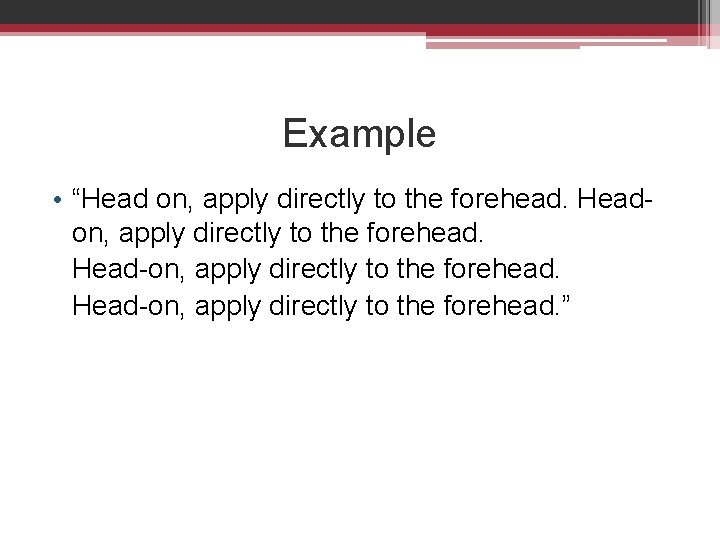 Example

• “Head on, apply directly to the forehead. Head-on, apply directly to the forehead.
Head-on, apply directly to the forehead.
Head-on, apply directly to the forehead.”